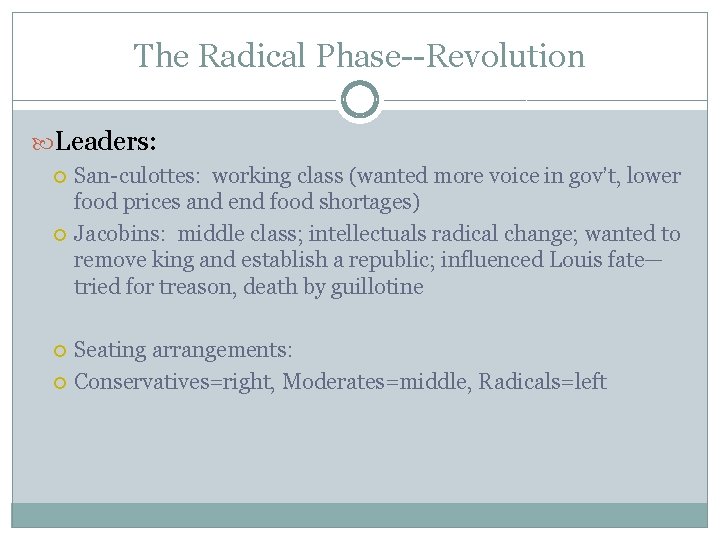 The Radical Phase--Revolution

Leaders:

San-culottes: working class (wanted more voice in gov't, lower food prices and end food shortages)

Jacobins: middle class; intellectuals radical change; wanted to remove king and establish a republic; influenced Louis fate—tried for treason, death by guillotine

Seating arrangements:

Conservatives=right, Moderates=middle, Radicals=left